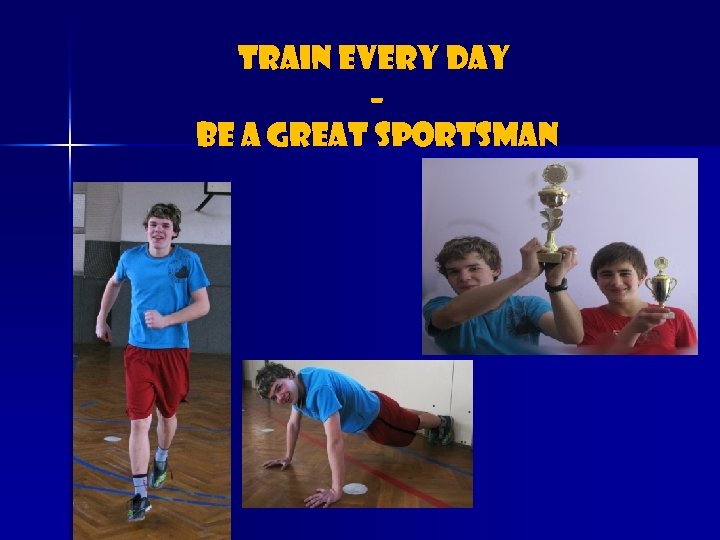 TRAIN EVERY DAY
-
BE A GREAT SPORTSMAN